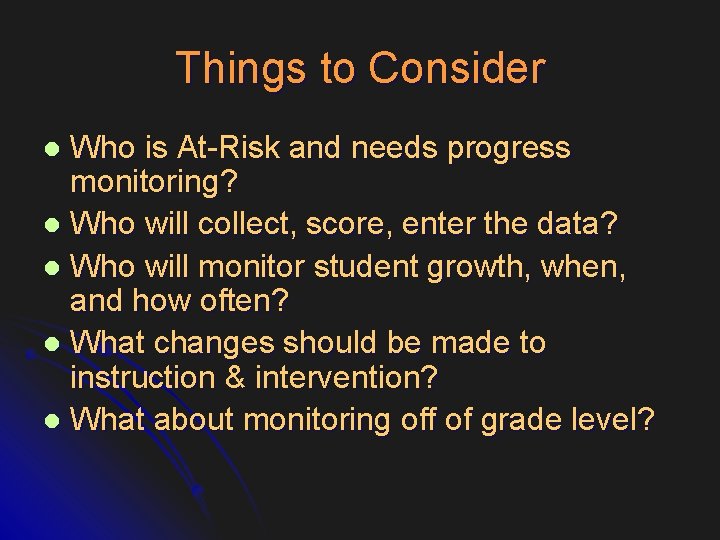 Things to Consider

- Who is At-Risk and needs progress monitoring?
- Who will collect, score, enter the data?
- Who will monitor student growth, when, and how often?
- What changes should be made to instruction & intervention?
- What about monitoring off of grade level?